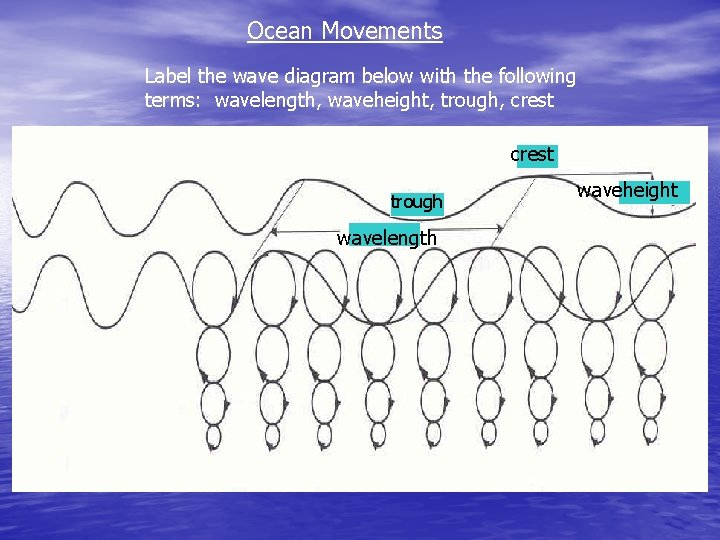 Ocean Movements

Label the wave diagram below with the following terms: wavelength, waveheight, trough, crest

crest

waveheight

trough

wavelength